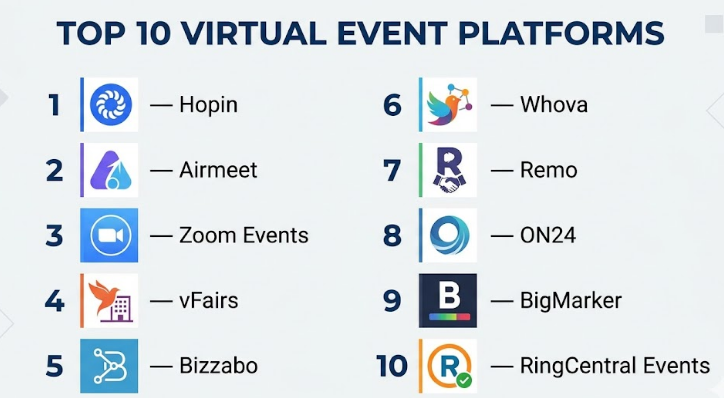 TOP 10 VIRTUAL EVENT PLATFORMS

1 — Hopin

2 — Airmeet

3 — Zoom Events

4 — vFairs

5 — Bizzabo

6 — Whova

7 R — Remo

8 — ON24

9 B — BigMarker

10 R — RingCentral Events